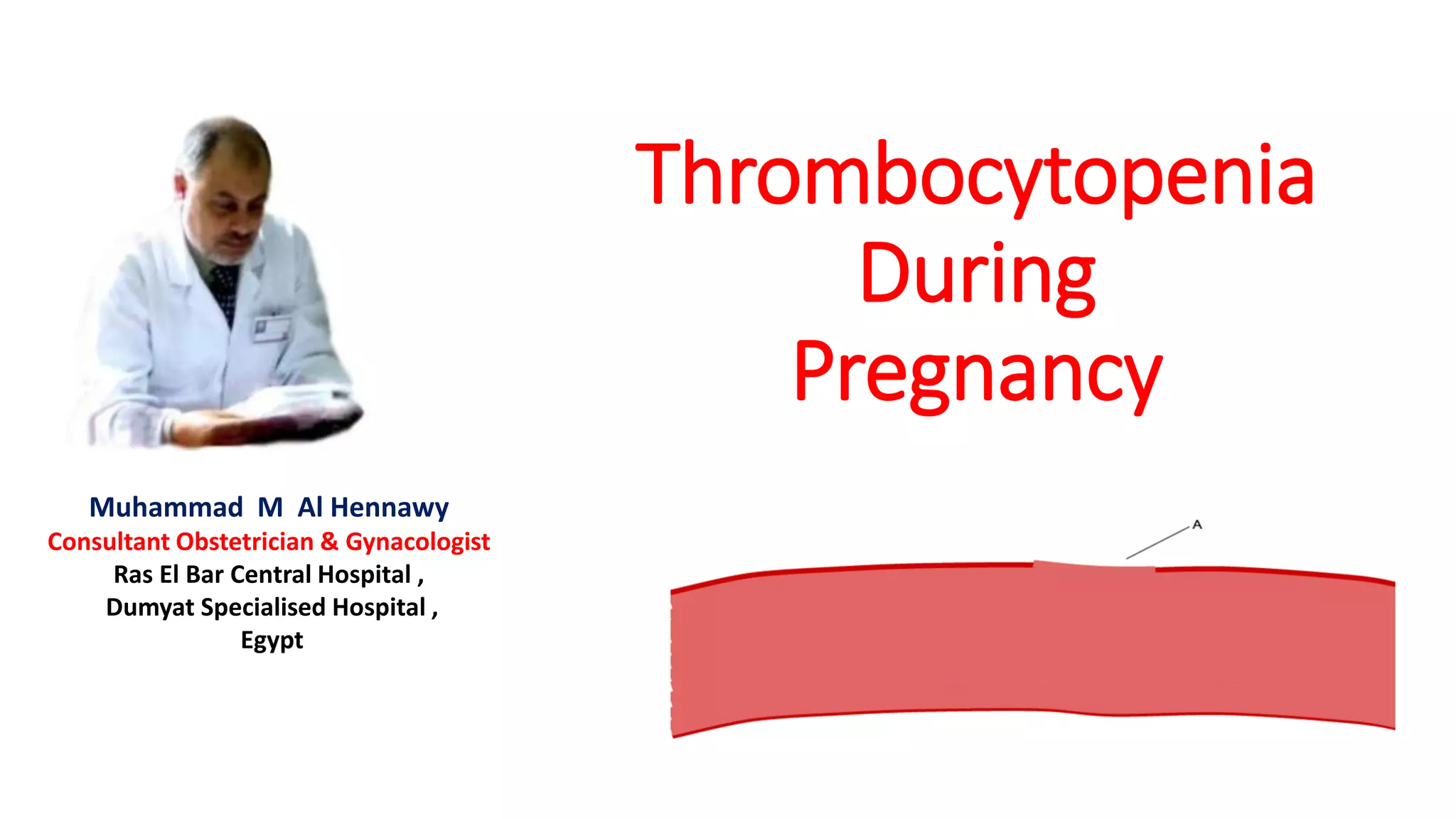 Thrombocytopenia During Pregnancy

Muhammad M Al Hennawy
Consultant Obstetrician & Gynacologist
Ras El Bar Central Hospital ,
Dumyat Specialised Hospital ,
Egypt

A